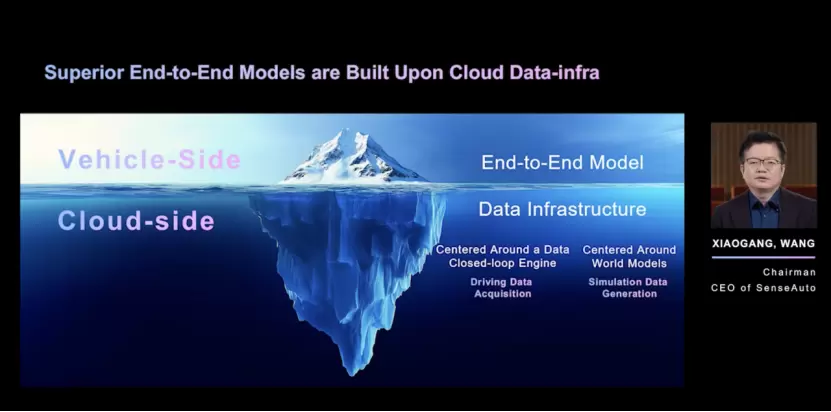 Superior End-to-End Models are Built Upon Cloud Data-infra

Vehicle-Side

End-to-End Model

Cloud-side

Data Infrastructure

Centered Around a Data Closed-loop Engine

Driving Data Acquisition

Centered Around World Models

Simulation Data Generation

XIAOGANG, WANG

Chairman
CEO of SenseAuto